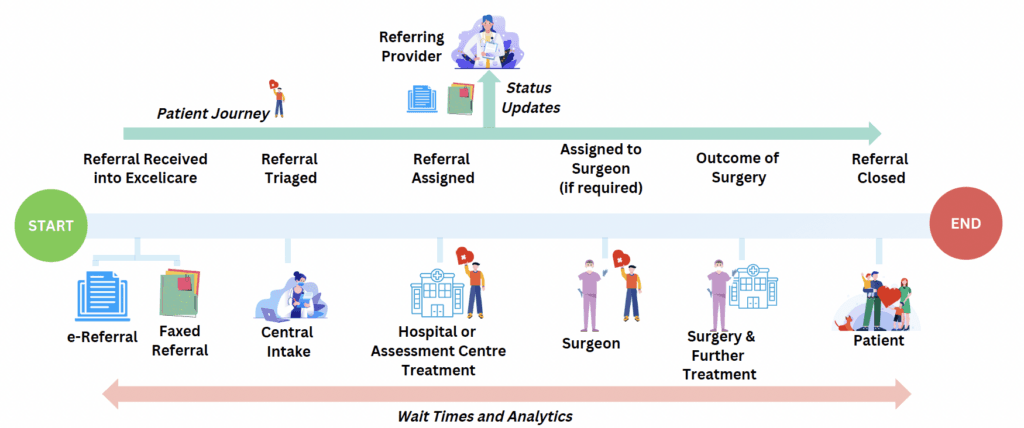 Referring Provider

Status Updates

Patient Journey

Referral Received into Excelicare

Referral Triaged

Referral Assigned

Assigned to Surgeon (if required)

Outcome of Surgery

Referral Closed

START

END

e-Referral

Faxed Referral

Central Intake

Hospital or Assessment Centre Treatment

Surgeon

Surgery & Further Treatment

Patient

Wait Times and Analytics